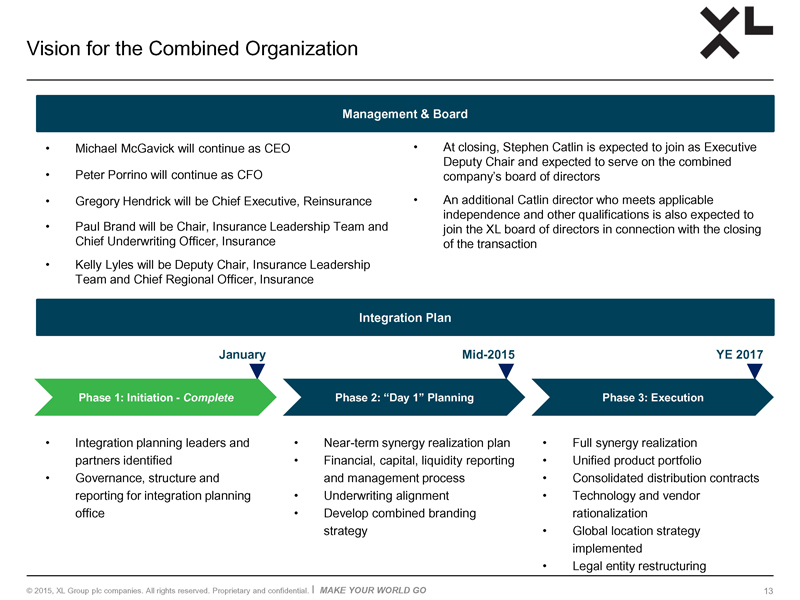 Vision for the Combined Organization

XL

Management & Board

• Michael McGavick will continue as CEO
• Peter Porrino will continue as CFO
• Gregory Hendrick will be Chief Executive, Reinsurance
• Paul Brand will be Chair, Insurance Leadership Team and Chief Underwriting Officer, Insurance
• Kelly Lyles will be Deputy Chair, Insurance Leadership Team and Chief Regional Officer, Insurance

• At closing, Stephen Catlin is expected to join as Executive Deputy Chair and expected to serve on the combined company's board of directors
• An additional Catlin director who meets applicable independence and other qualifications is also expected to join the XL board of directors in connection with the closing of the transaction

Integration Plan

January

Mid-2015

YE 2017

Phase 1: Initiation - Complete

Phase 2: "Day 1" Planning

Phase 3: Execution

• Integration planning leaders and partners identified
• Governance, structure and reporting for integration planning office

• Near-term synergy realization plan
• Financial, capital, liquidity reporting and management process
• Underwriting alignment
• Develop combined branding strategy

• Full synergy realization
• Unified product portfolio
• Consolidated distribution contracts
• Technology and vendor rationalization
• Global location strategy implemented
• Legal entity restructuring

© 2015, XL Group plc companies. All rights reserved. Proprietary and confidential. | MAKE YOUR WORLD GO

13